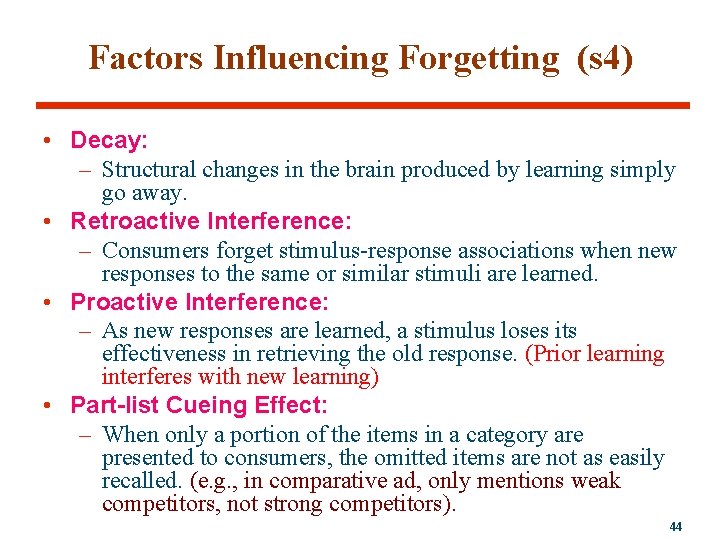 Factors Influencing Forgetting (s4)

• Decay:
– Structural changes in the brain produced by learning simply go away.
• Retroactive Interference:
– Consumers forget stimulus-response associations when new responses to the same or similar stimuli are learned.
• Proactive Interference:
– As new responses are learned, a stimulus loses its effectiveness in retrieving the old response. (Prior learning interferes with new learning)
• Part-list Cueing Effect:
– When only a portion of the items in a category are presented to consumers, the omitted items are not as easily recalled. (e.g., in comparative ad, only mentions weak competitors, not strong competitors).

44